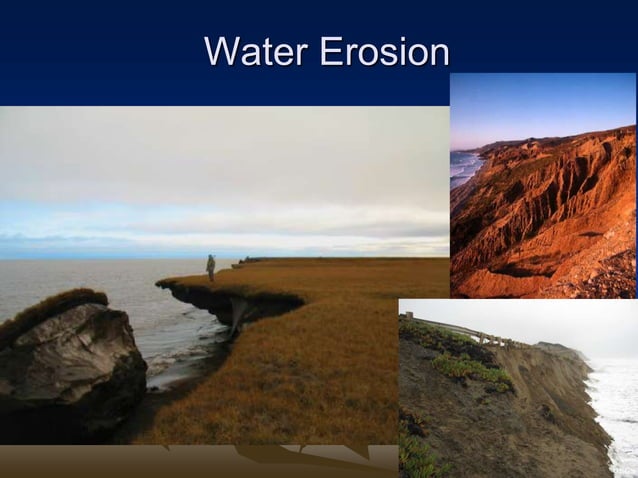 Water Erosion